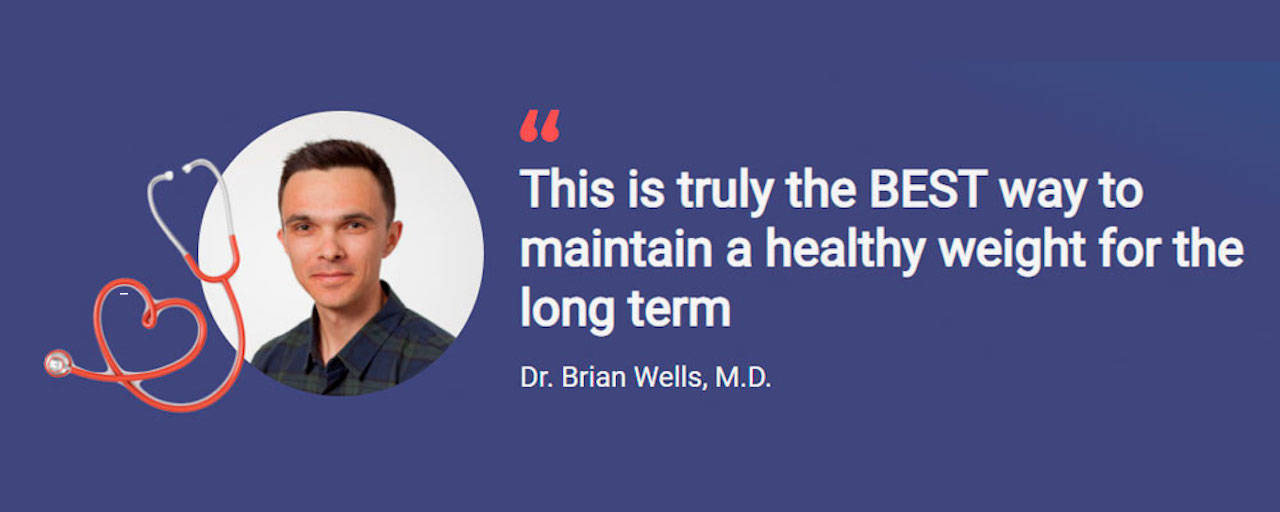 “

This is truly the BEST way to maintain a healthy weight for the long term

Dr. Brian Wells, M.D.